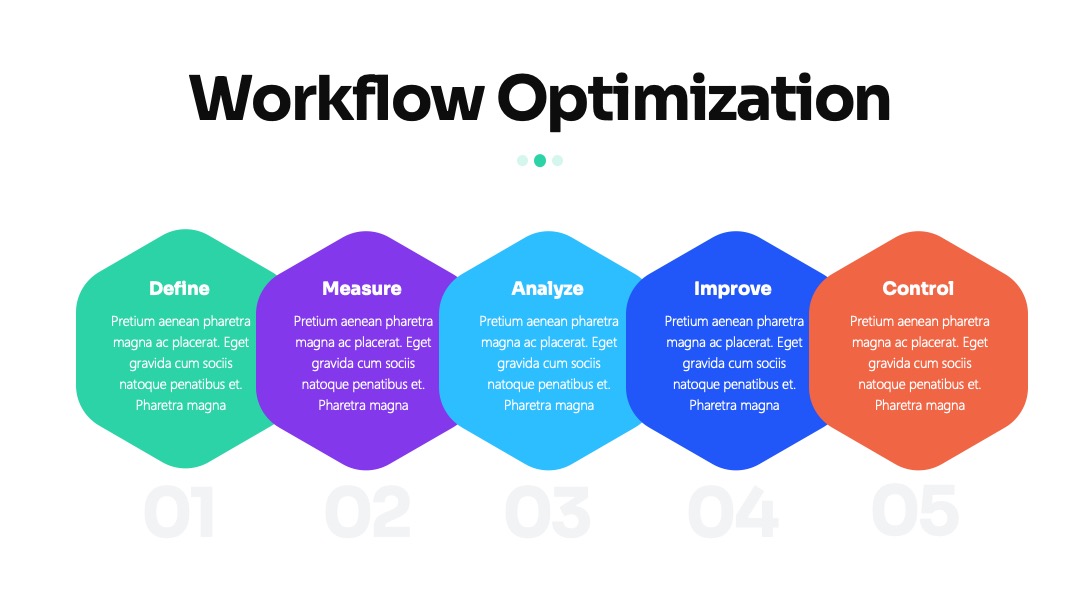 Workflow Optimization

Define

Pretium aenean pharetra magna ac placerat. Eget gravida cum sociis natoque penatibus et. Pharetra magna

01

Measure

Pretium aenean pharetra magna ac placerat. Eget gravida cum sociis natoque penatibus et. Pharetra magna

02

Analyze

Pretium aenean pharetra magna ac placerat. Eget gravida cum sociis natoque penatibus et. Pharetra magna

03

Improve

Pretium aenean pharetra magna ac placerat. Eget gravida cum sociis natoque penatibus et. Pharetra magna

04

Control

Pretium aenean pharetra magna ac placerat. Eget gravida cum sociis natoque penatibus et. Pharetra magna

05